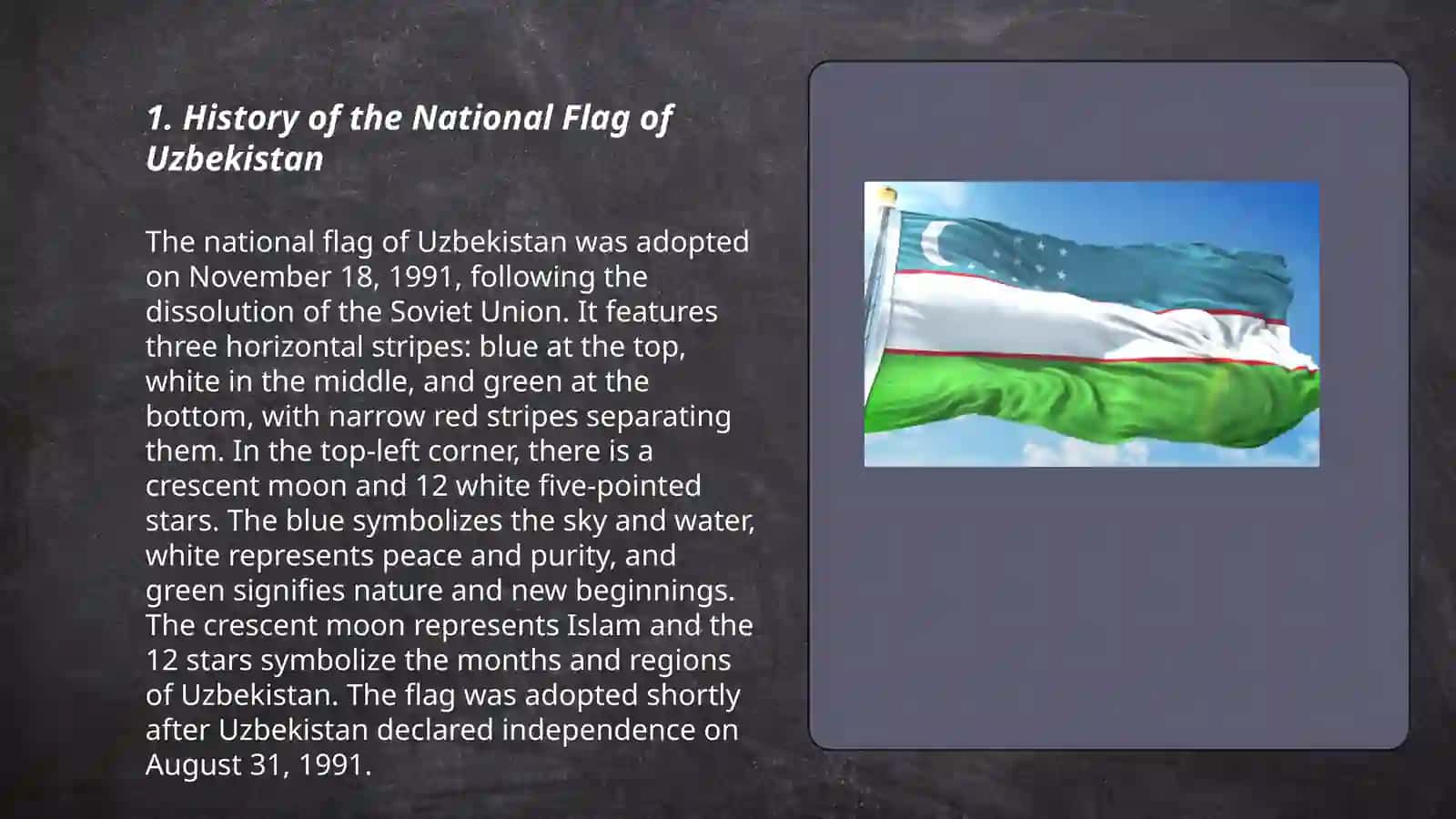 1. History of the National Flag of Uzbekistan

The national flag of Uzbekistan was adopted on November 18, 1991, following the dissolution of the Soviet Union. It features three horizontal stripes: blue at the top, white in the middle, and green at the bottom, with narrow red stripes separating them. In the top-left corner, there is a crescent moon and 12 white five-pointed stars. The blue symbolizes the sky and water, white represents peace and purity, and green signifies nature and new beginnings. The crescent moon represents Islam and the 12 stars symbolize the months and regions of Uzbekistan. The flag was adopted shortly after Uzbekistan declared independence on August 31, 1991.